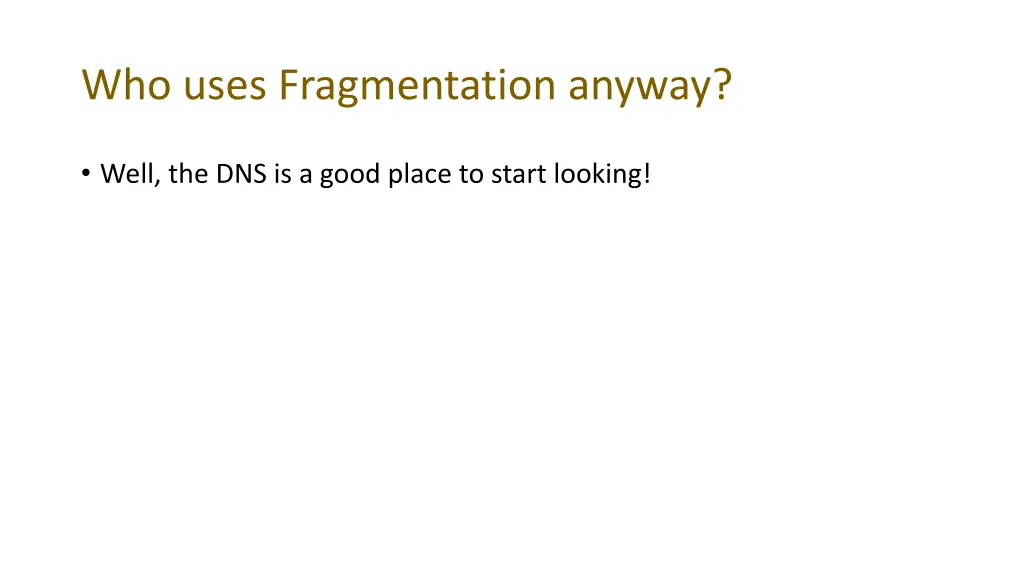 Who uses Fragmentation anyway?

• Well, the DNS is a good place to start looking!